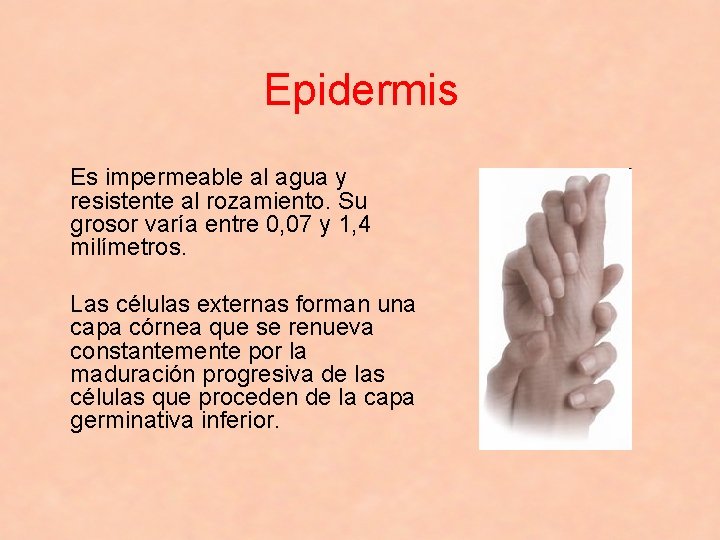 Epidermis

Es impermeable al agua y resistente al rozamiento. Su grosor varía entre 0,07 y 1,4 milímetros.

Las células externas forman una capa córnea que se renueva constantemente por la maduración progresiva de las células que proceden de la capa germinativa inferior.